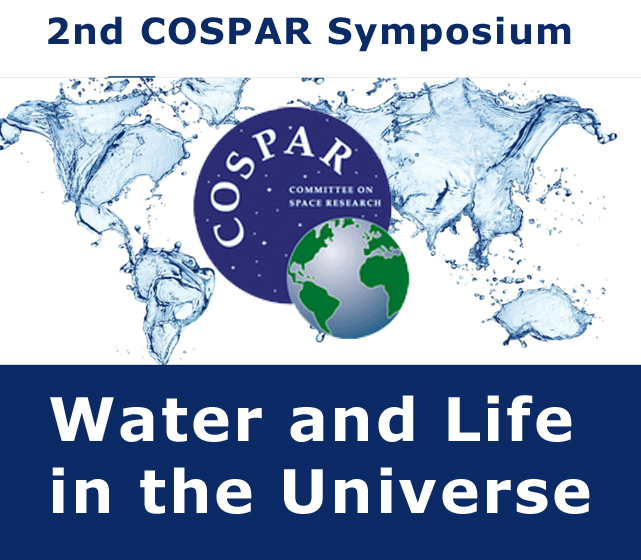 2nd COSPAR Symposium

COSPAR
COMMITTEE ON SPACE RESEARCH

Water and Life in the Universe